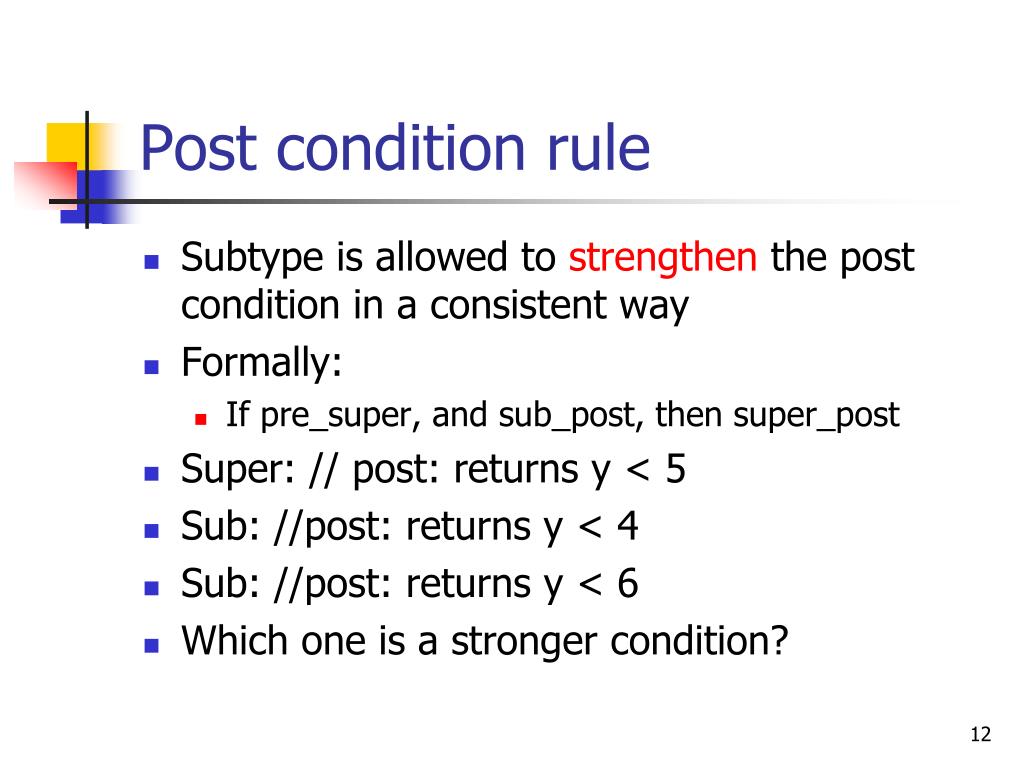 Post condition rule

- Subtype is allowed to strengthen the post condition in a consistent way
- Formally:
  - If pre_super, and sub_post, then super_post
- Super: // post: returns y < 5
- Sub: //post: returns y < 4
- Sub: //post: returns y < 6
- Which one is a stronger condition?

12